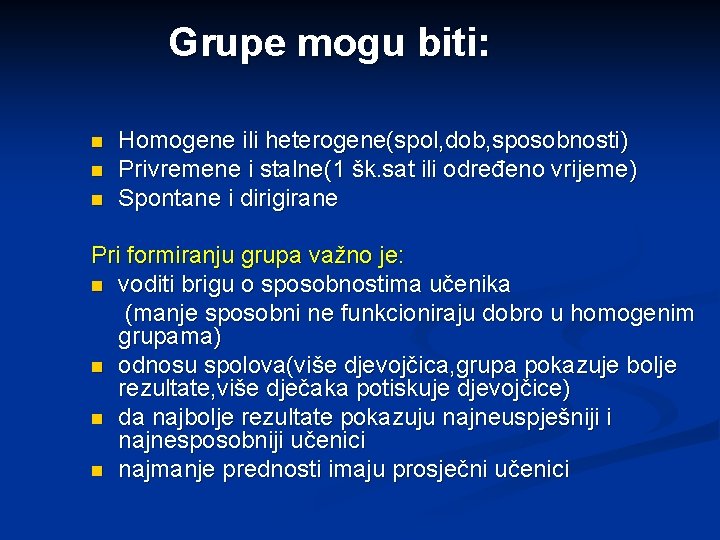 Grupe mogu biti:

- Homogene ili heterogene(spol,dob,sposobnosti)
- Privremene i stalne(1 šk.sat ili određeno vrijeme)
- Spontane i dirigirane

Pri formiranju grupa važno je:
- voditi brigu o sposobnostima učenika (manje sposobni ne funkcioniraju dobro u homogenim grupama)
- odnosu spolova(više djevojčica,grupa pokazuje bolje rezultate,više dječaka potiskuje djevojčice)
- da najbolje rezultate pokazuju najneuspješniji i najnesposobniji učenici
- najmanje prednosti imaju prosječni učenici